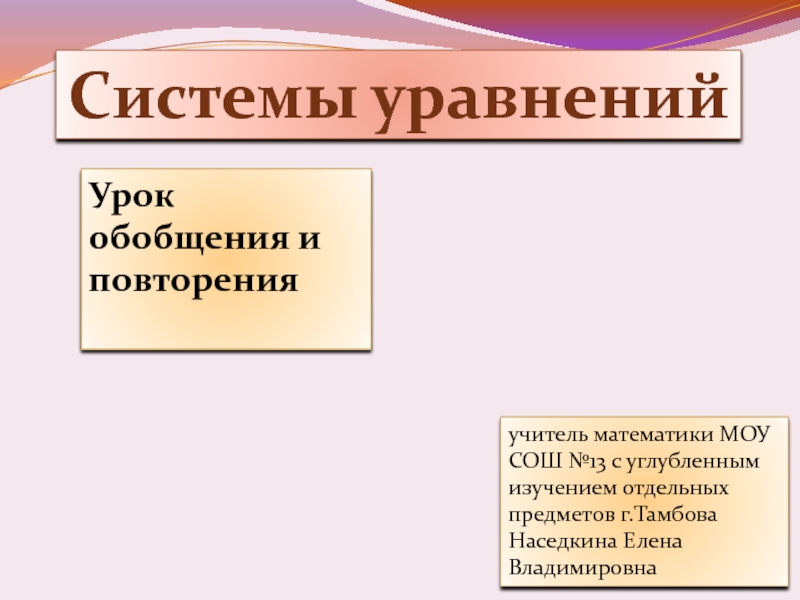 Системы уравнений

Урок обобщения и повторения

учитель математики МОУ СОШ №13 с углубленным изучением отдельных предметов г.Тамбова Наседкина Елена Владимировна